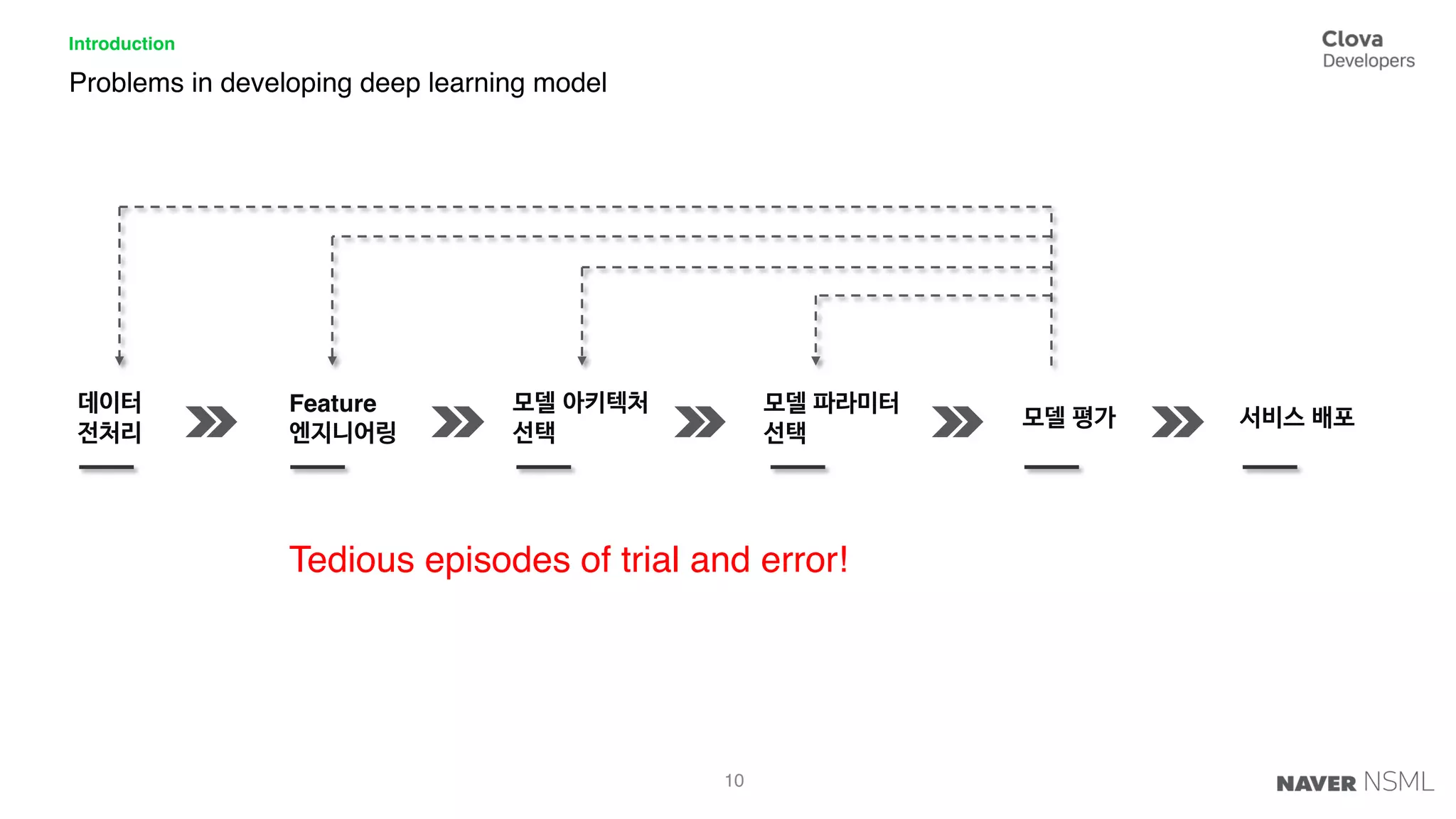 Introduction

Problems in developing deep learning model

Clova
Developers

데이터 전처리

Feature 엔지니어링

모델 아키텍처 선택

모델 파라미터 선택

모델 평가

서비스 배포

Tedious episodes of trial and error!

10

NAVER NSML